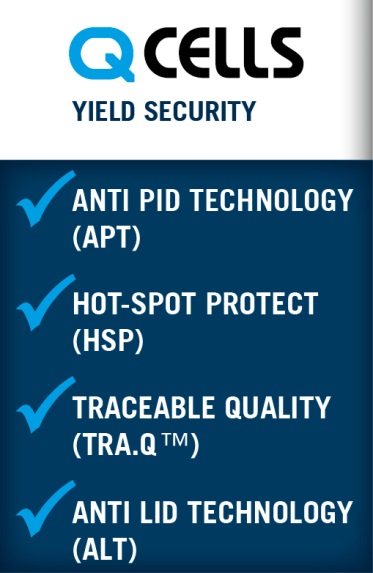 Q CELLS

YIELD SECURITY

ANTI PID TECHNOLOGY (APT)

HOT-SPOT PROTECT (HSP)

TRACEABLE QUALITY (TRA.Q™)

ANTI LID TECHNOLOGY (ALT)